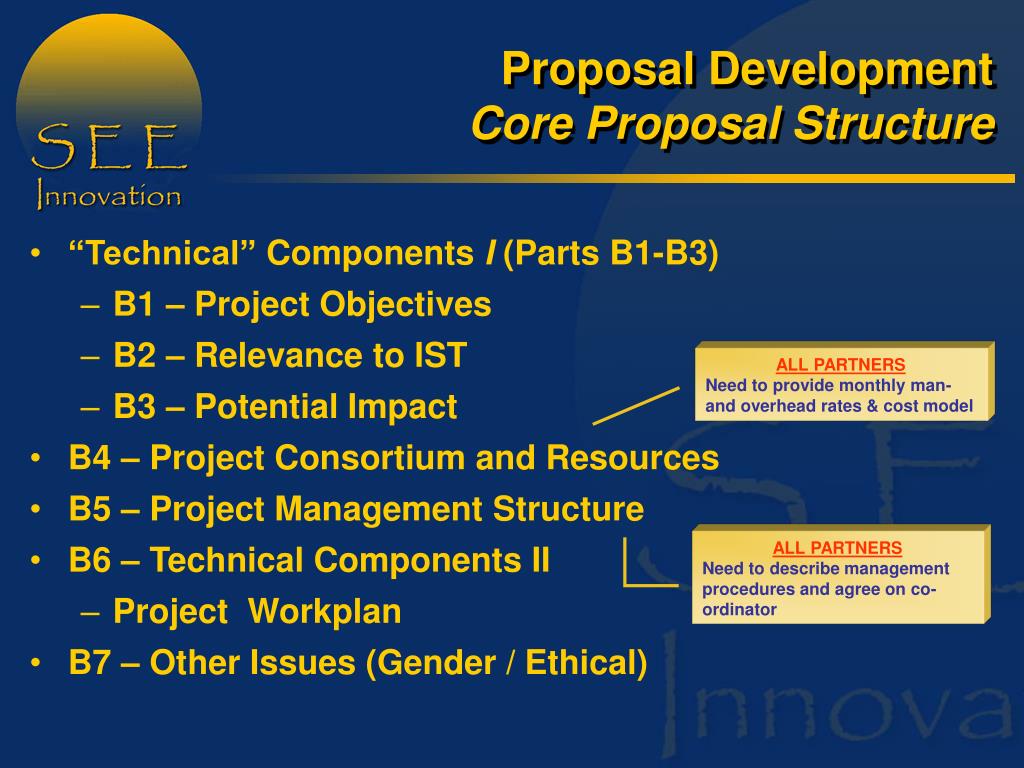 SEE
Innovation

Proposal Development
Core Proposal Structure

• "Technical" Components I (Parts B1-B3)
– B1 – Project Objectives
– B2 – Relevance to IST
– B3 – Potential Impact
• B4 – Project Consortium and Resources
• B5 – Project Management Structure
• B6 – Technical Components II
– Project Workplan
• B7 – Other Issues (Gender / Ethical)

ALL PARTNERS
Need to provide monthly man- and overhead rates & cost model

ALL PARTNERS
Need to describe management procedures and agree on co-ordinator

SEE
Innova